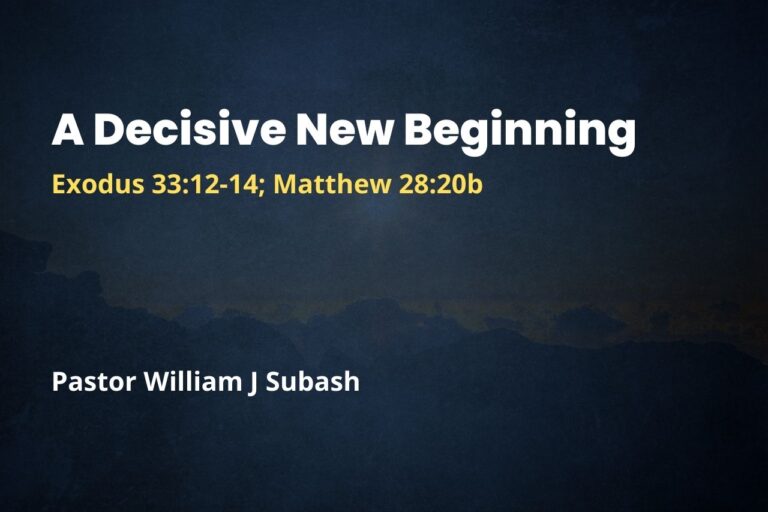 A Decisive New Beginning

Exodus 33:12-14; Matthew 28:20b

Pastor William J Subash